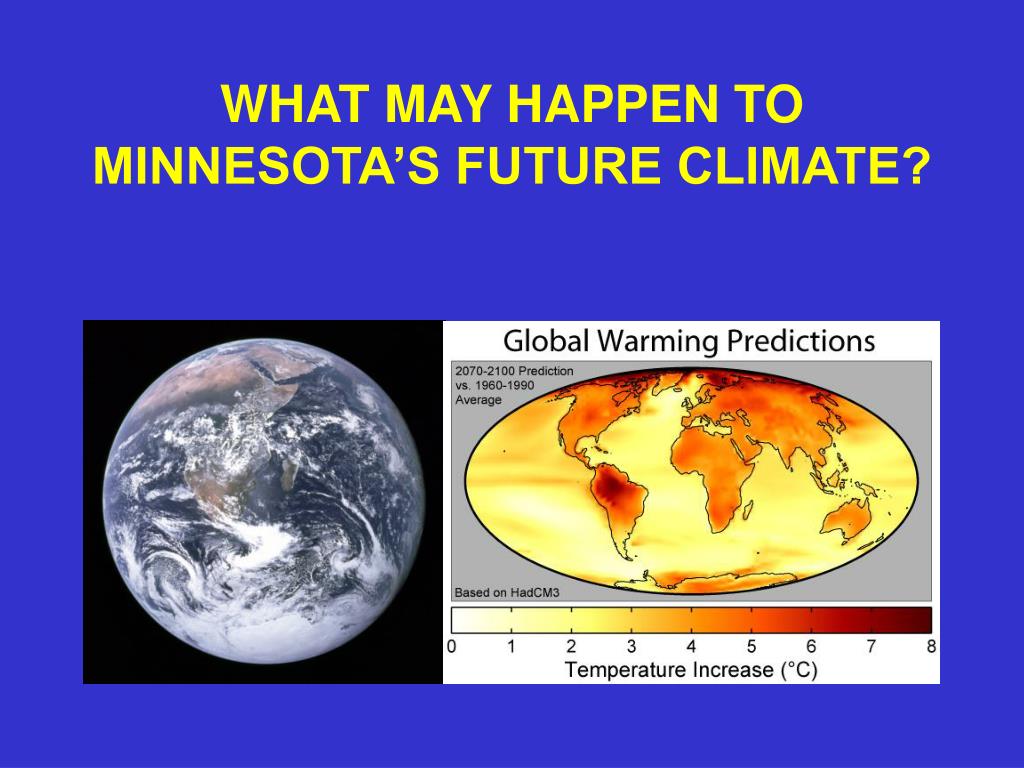 WHAT MAY HAPPEN TO MINNESOTA'S FUTURE CLIMATE?

Global Warming Predictions

2070-2100 Prediction vs. 1960-1990 Average

Based on HadCM3

0 1 2 3 4 5 6 7 8

Temperature Increase (°C)